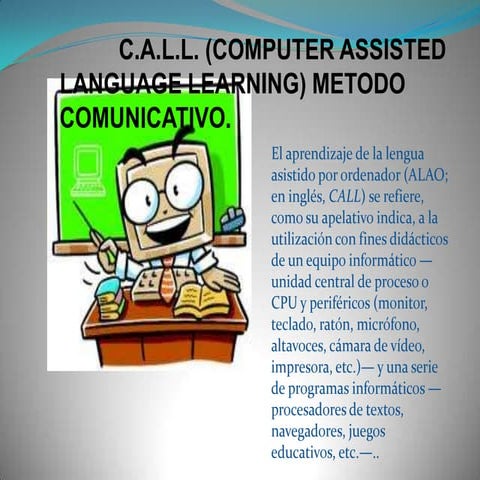 C.A.L.L. (COMPUTER ASSISTED LANGUAGE LEARNING) METODO COMUNICATIVO.

El aprendizaje de la lengua asistido por ordenador (ALAO; en inglés, CALL) se refiere, como su apelativo indica, a la utilización con fines didácticos de un equipo informático —unidad central de proceso o CPU y periféricos (monitor, teclado, ratón, micrófono, altavoces, cámara de vídeo, impresora, etc.)— y una serie de programas informáticos —procesadores de textos, navegadores, juegos educativos, etc.—..